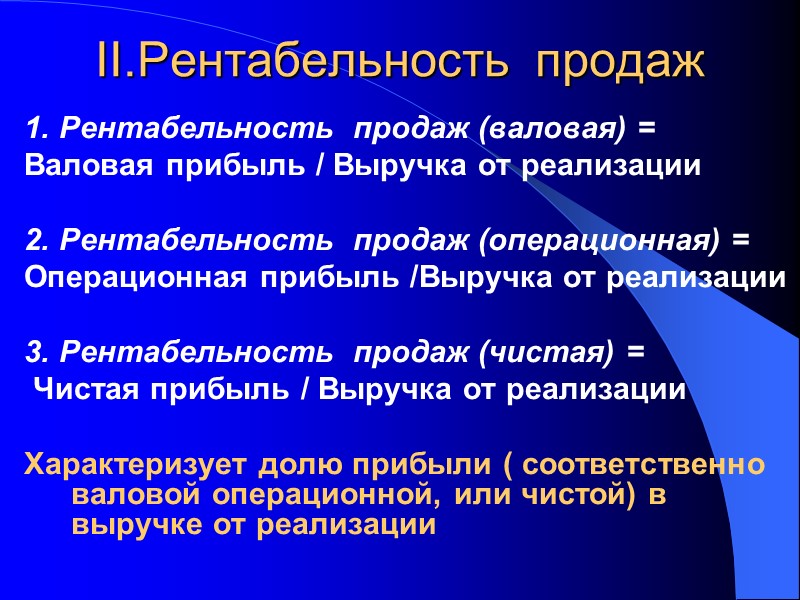 II.Рентабельность продаж

1. Рентабельность продаж (валовая) =
Валовая прибыль / Выручка от реализации

2. Рентабельность продаж (операционная) =
Операционная прибыль /Выручка от реализации

3. Рентабельность продаж (чистая) =
Чистая прибыль / Выручка от реализации

Характеризует долю прибыли ( соответственно валовой операционной, или чистой) в выручке от реализации